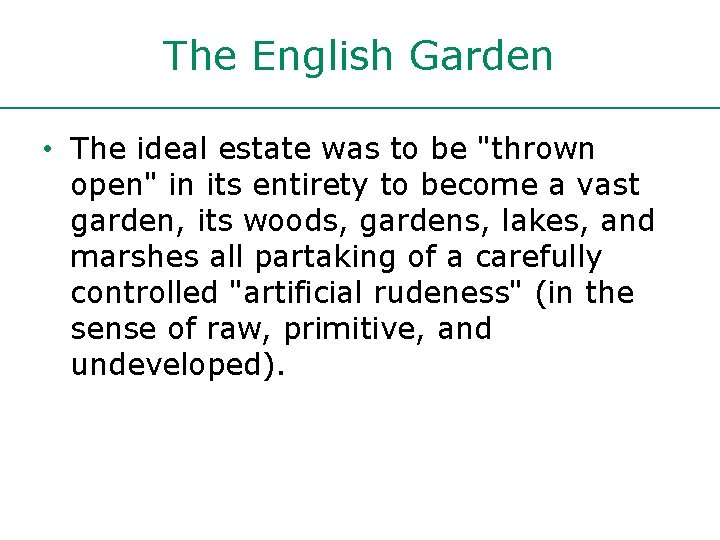 The English Garden

• The ideal estate was to be "thrown open" in its entirety to become a vast garden, its woods, gardens, lakes, and marshes all partaking of a carefully controlled "artificial rudeness" (in the sense of raw, primitive, and undeveloped).